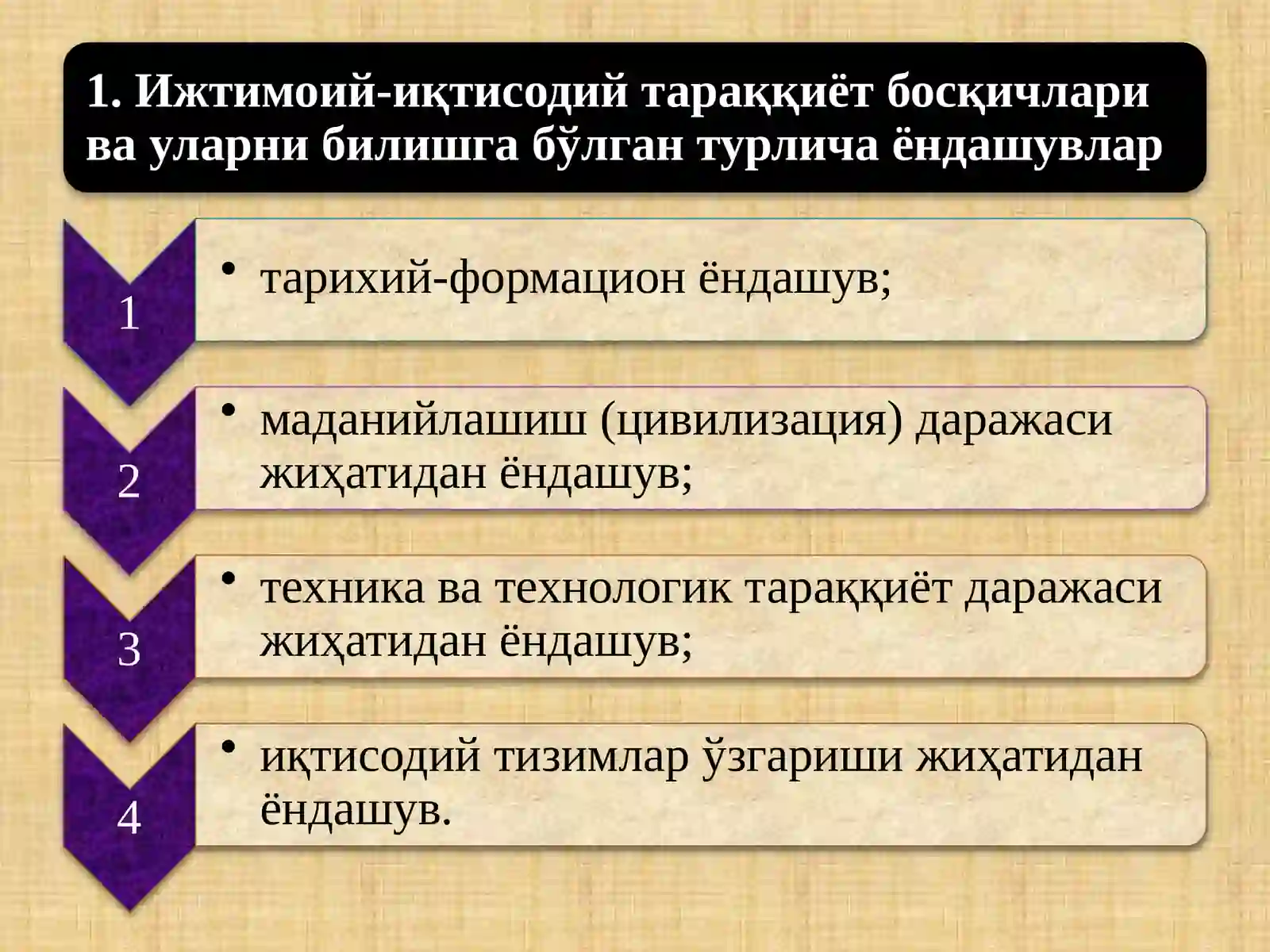 1. Ижтимоий-иқтисодий тараққиёт босқичлари ва уларни билишга бўлган турлича ёндашувлар

1

• тарихий-формацион ёндашув;

2

• маданийлашиш (цивилизация) даражаси жиҳатидан ёндашув;

3

• техника ва технологик тараққиёт даражаси жиҳатидан ёндашув;

4

• иқтисодий тизимлар ўзгариши жиҳатидан ёндашув.